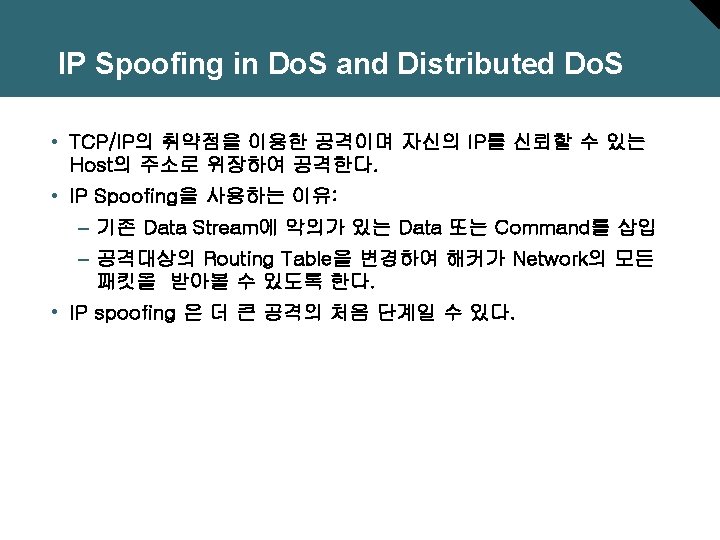 IP Spoofing in DoS and Distributed DoS

• TCP/IP의 취약점을 이용한 공격이며 자신의 IP를 신뢰할 수 있는 Host의 주소로 위장하여 공격한다.

• IP Spoofing을 사용하는 이유:

– 기존 Data Stream에 악의가 있는 Data 또는 Command를 삽입

– 공격대상의 Routing Table을 변경하여 해커가 Network의 모든 패킷을 받아볼 수 있도록 한다.

• IP spoofing 은 더 큰 공격의 처음 단계일 수 있다.